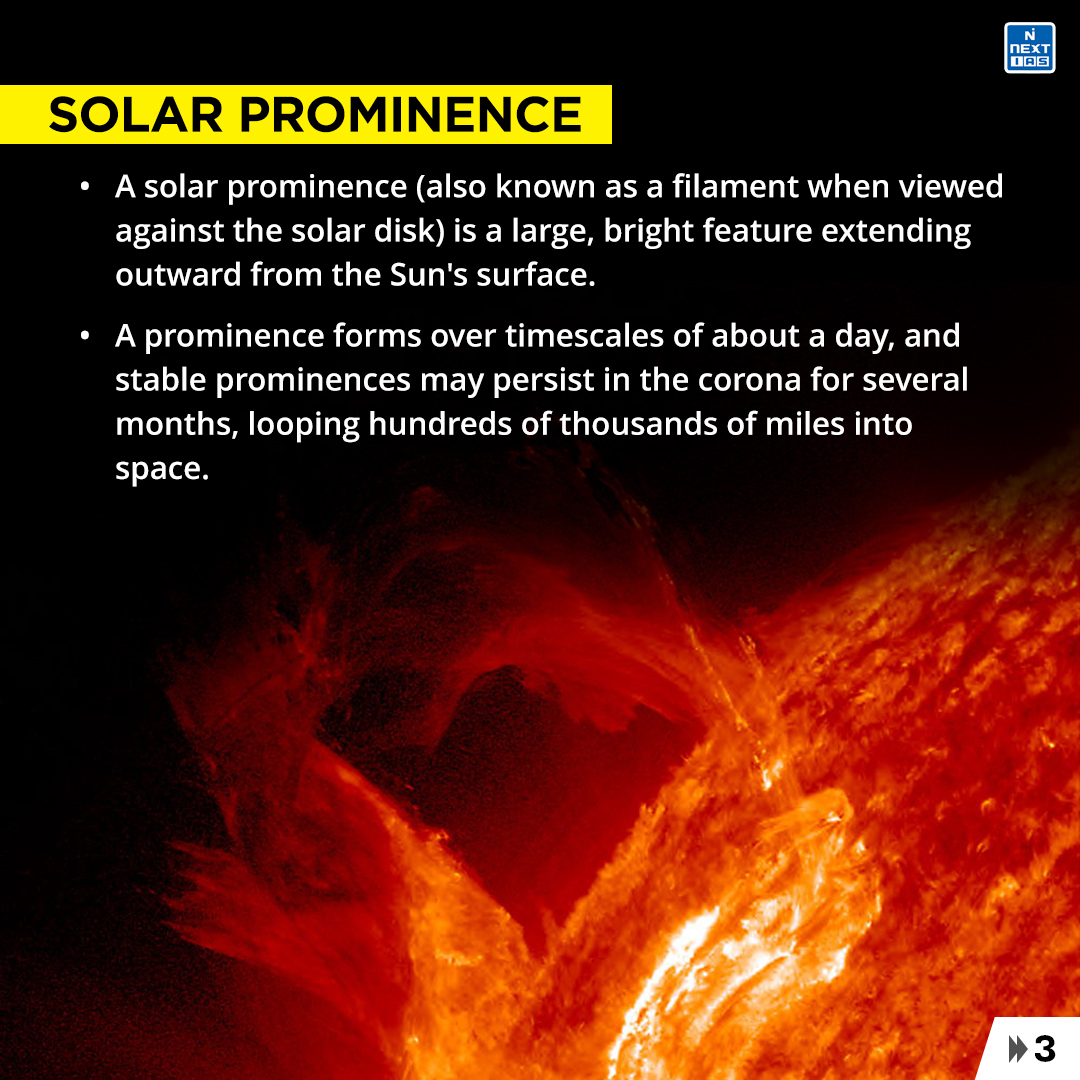 N NEXT IAS

SOLAR PROMINENCE

• A solar prominence (also known as a filament when viewed against the solar disk) is a large, bright feature extending outward from the Sun's surface.

• A prominence forms over timescales of about a day, and stable prominences may persist in the corona for several months, looping hundreds of thousands of miles into space.

3